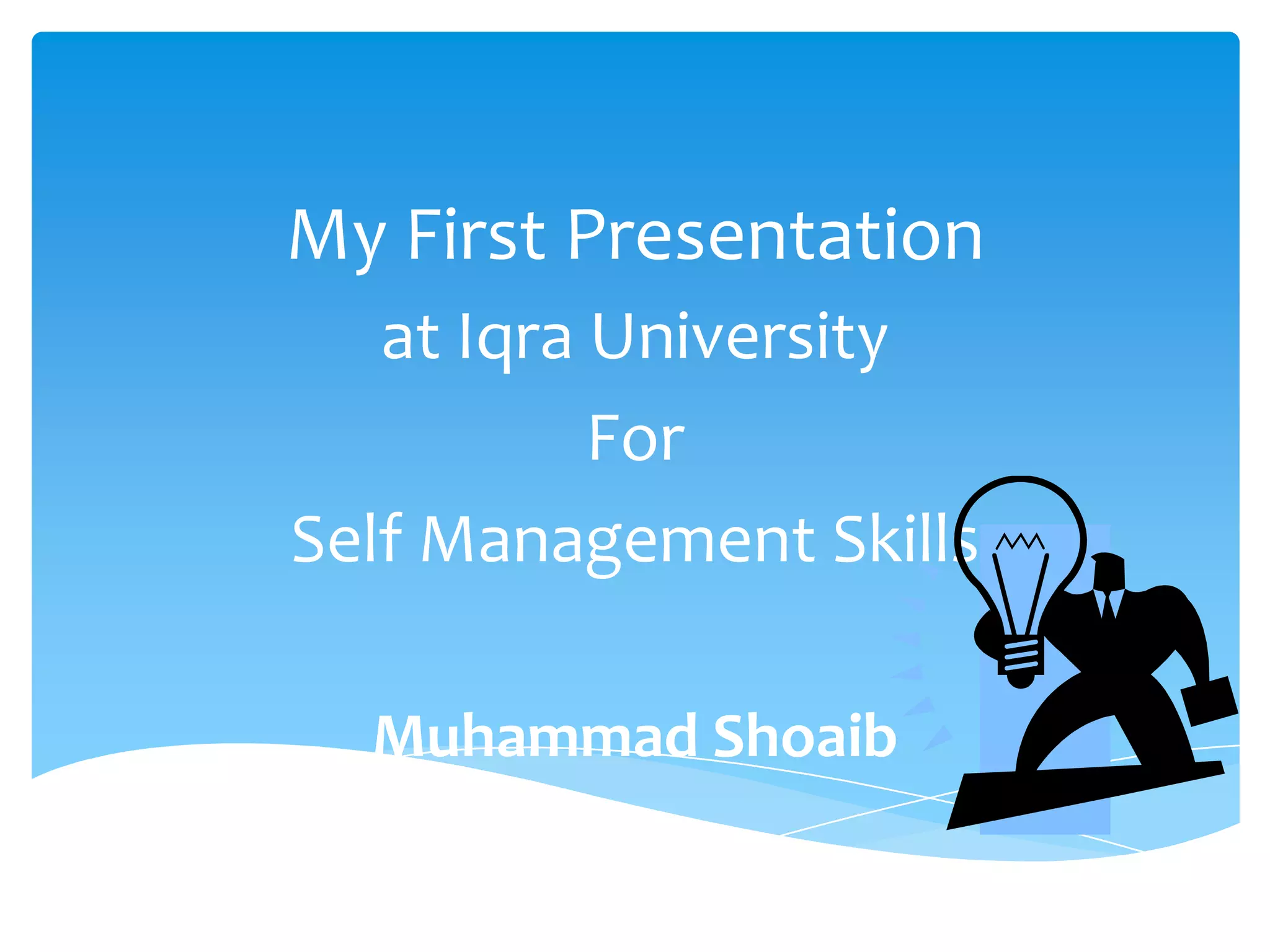 My First Presentation at Iqra University For Self Management Skills

Muhammad Shoaib